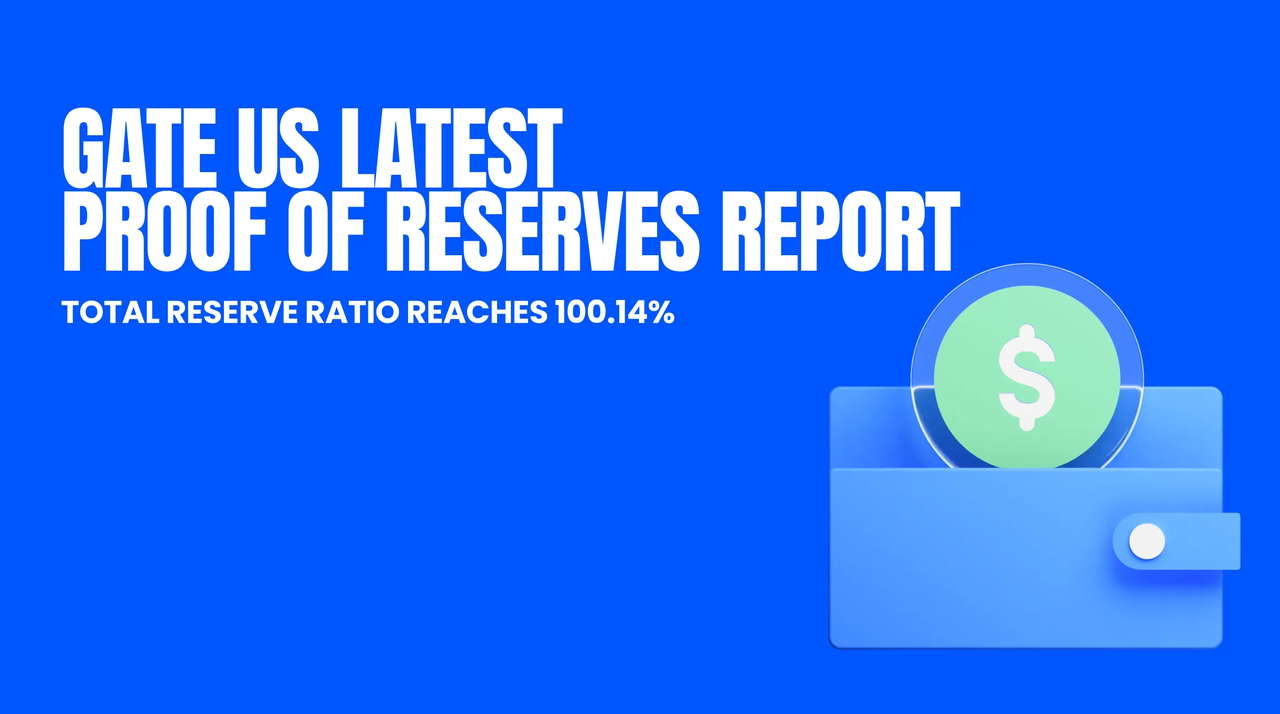 GATE US LATEST
PROOF OF RESERVES REPORT

TOTAL RESERVE RATIO REACHES 100.14%

$